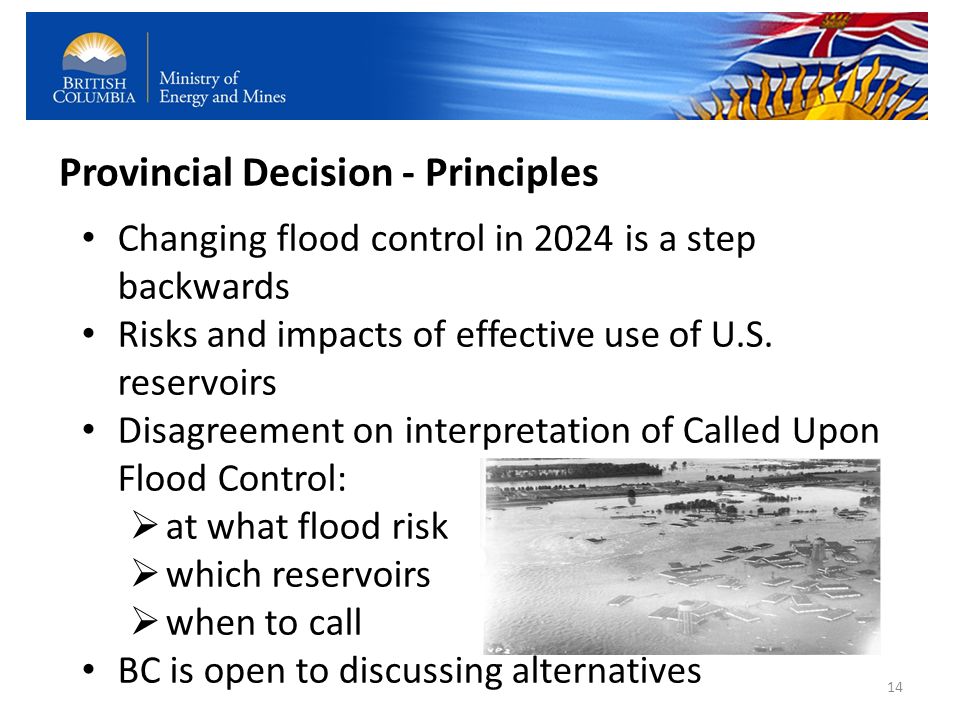 BRITISH COLUMBIA

Ministry of Energy and Mines

Provincial Decision - Principles

• Changing flood control in 2024 is a step backwards
• Risks and impacts of effective use of U.S. reservoirs
• Disagreement on interpretation of Called Upon Flood Control:
  ➢ at what flood risk
  ➢ which reservoirs
  ➢ when to call
• BC is open to discussing alternatives

14